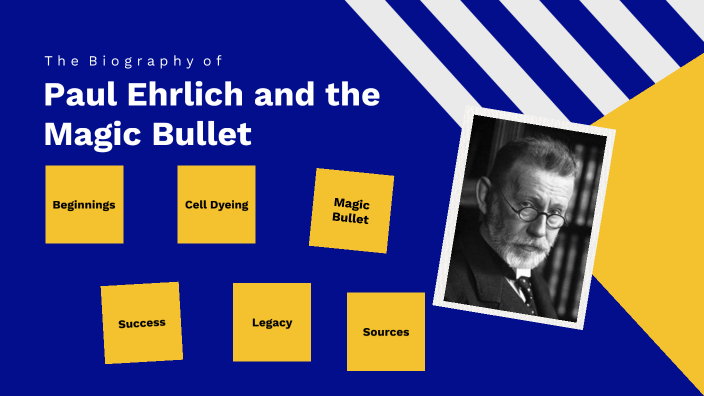 The Biography of

Paul Ehrlich and the Magic Bullet

Beginnings

Cell Dyeing

Magic Bullet

Success

Legacy

Sources